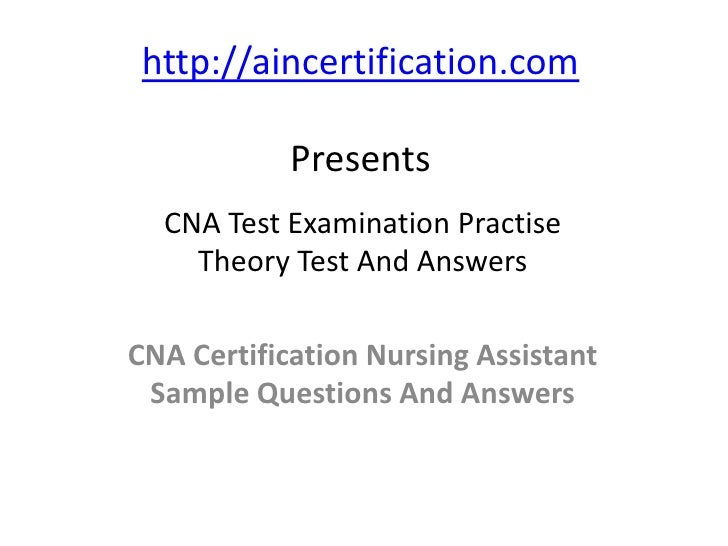 http://aincertification.com

Presents

CNA Test Examination Practise Theory Test And Answers

CNA Certification Nursing Assistant Sample Questions And Answers